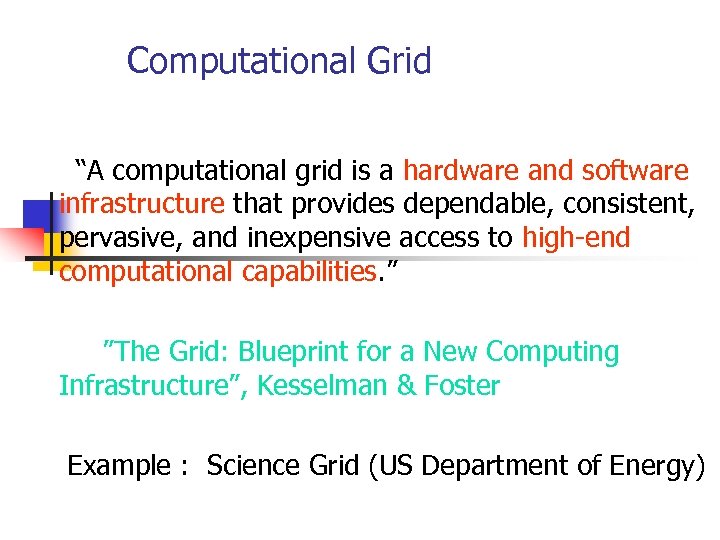 Computational Grid

“A computational grid is a hardware and software infrastructure that provides dependable, consistent, pervasive, and inexpensive access to high-end computational capabilities.”

”The Grid: Blueprint for a New Computing Infrastructure”, Kesselman & Foster

Example : Science Grid (US Department of Energy)